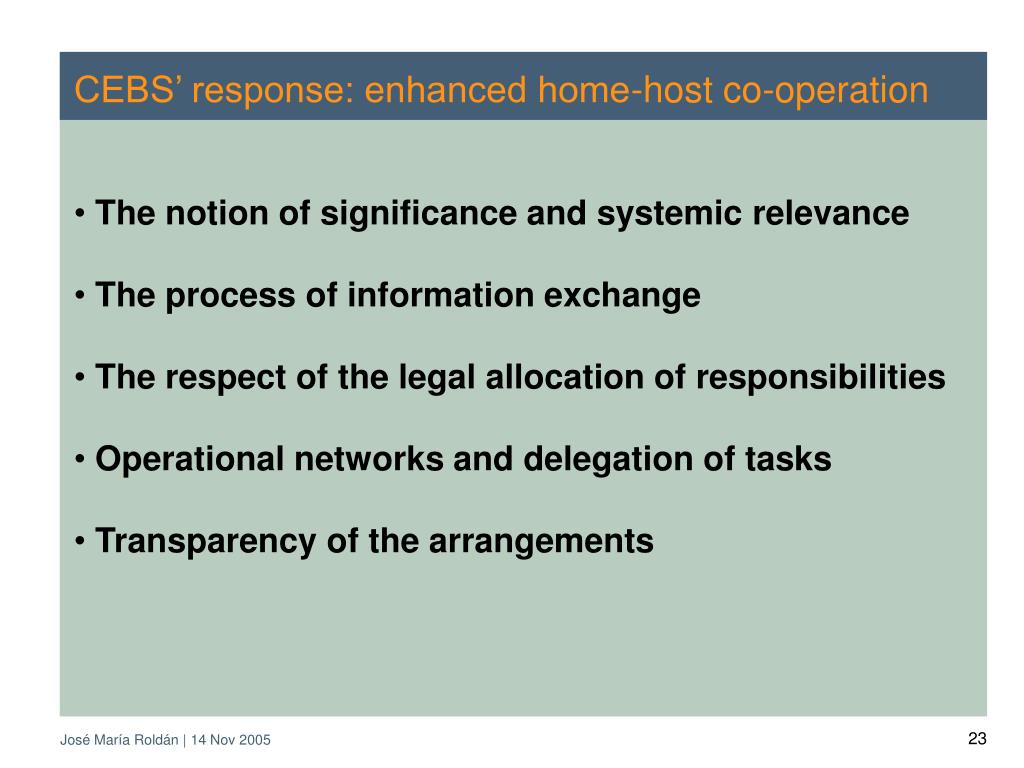 CEBS’ response: enhanced home-host co-operation

• The notion of significance and systemic relevance

• The process of information exchange

• The respect of the legal allocation of responsibilities

• Operational networks and delegation of tasks

• Transparency of the arrangements

José María Roldán | 14 Nov 2005

23